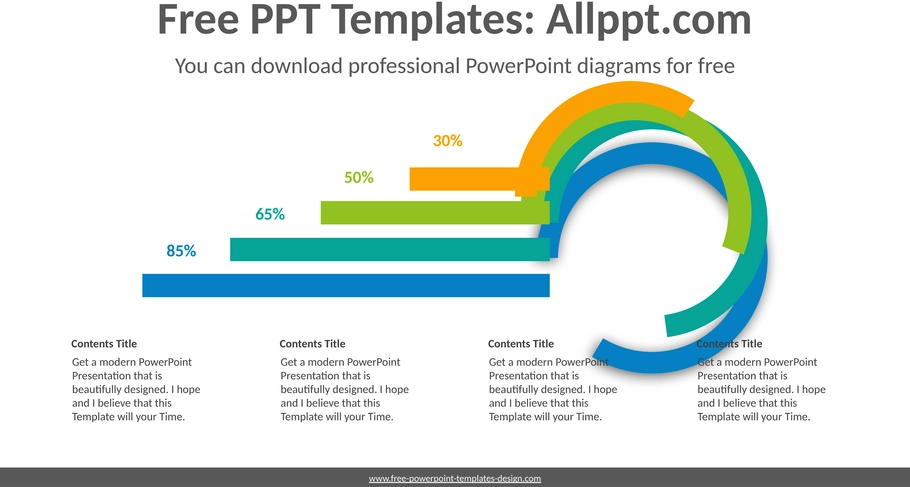 Free PPT Templates: Allppt.com

You can download professional PowerPoint diagrams for free

30%

50%

65%

85%

Contents Title

Get a modern PowerPoint Presentation that is beautifully designed. I hope and I believe that this Template will your Time.

Contents Title

Get a modern PowerPoint Presentation that is beautifully designed. I hope and I believe that this Template will your Time.

Contents Title

Get a modern PowerPoint Presentation that is beautifully designed. I hope and I believe that this Template will your Time.

Contents Title

Get a modern PowerPoint Presentation that is beautifully designed. I hope and I believe that this Template will your Time.

www.free-powerpoint-templates-design.com